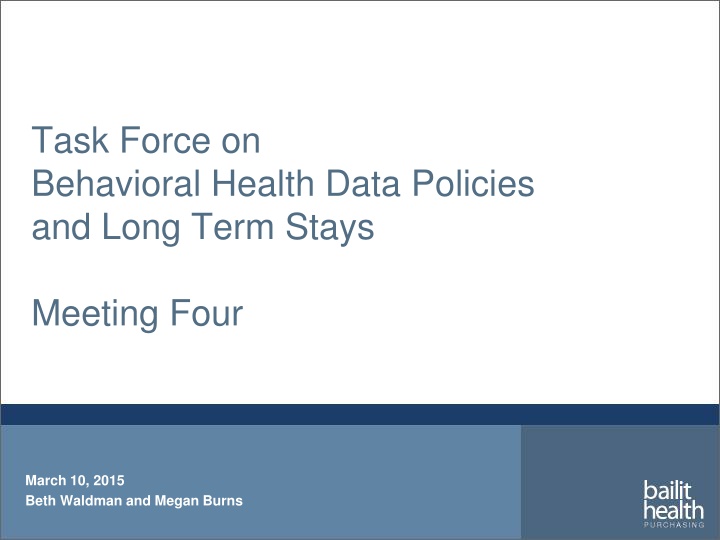 Task Force on
Behavioral Health Data Policies
and Long Term Stays

Meeting Four

March 10, 2015
Beth Waldman and Megan Burns

bailit
health
PURCHASING